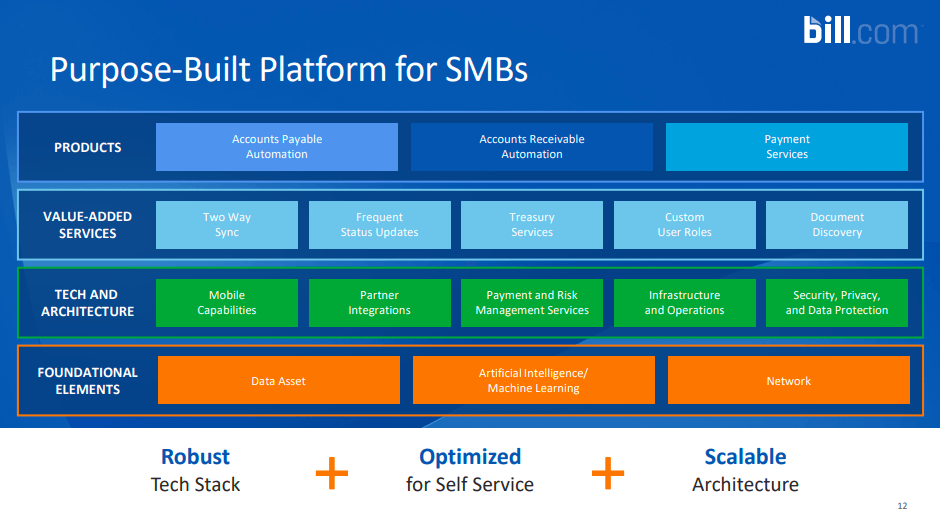 bill.com

Purpose-Built Platform for SMBs

PRODUCTS
Accounts Payable Automation
Accounts Receivable Automation
Payment Services

VALUE-ADDED SERVICES
Two Way Sync
Frequent Status Updates
Treasury Services
Custom User Roles
Document Discovery

TECH AND ARCHITECTURE
Mobile Capabilities
Partner Integrations
Payment and Risk Management Services
Infrastructure and Operations
Security, Privacy, and Data Protection

FOUNDATIONAL ELEMENTS
Data Asset
Artificial Intelligence/ Machine Learning
Network

Robust
Tech Stack
+
Optimized
for Self Service
+
Scalable
Architecture

12